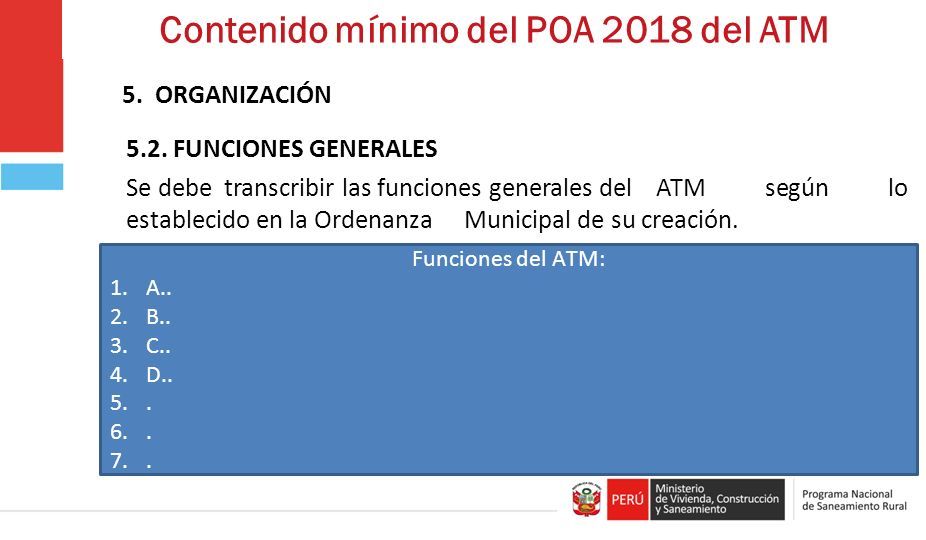 Contenido mínimo del POA 2018 del ATM

5. ORGANIZACIÓN

5.2. FUNCIONES GENERALES

Se debe transcribir las funciones generales del ATM según lo establecido en la Ordenanza Municipal de su creación.

Funciones del ATM:
1. A..
2. B..
3. C..
4. D..
5. .
6. .
7. .

PERÚ Ministerio de Vivienda, Construcción y Saneamiento

Programa Nacional de Saneamiento Rural